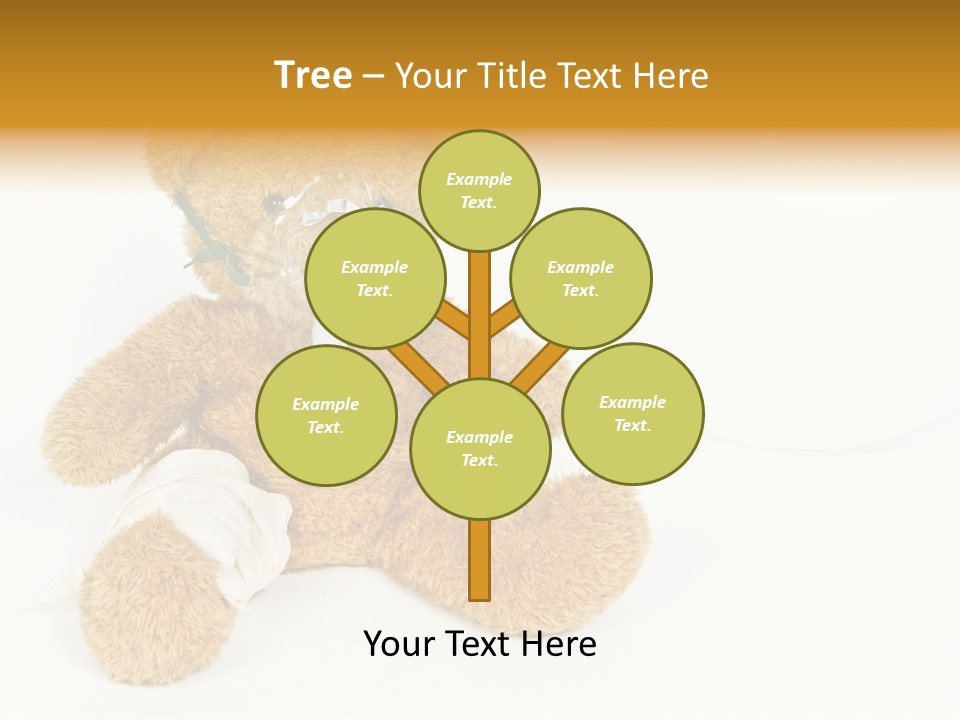 Tree – Your Title Text Here

Example Text.

Example Text.

Example Text.

Example Text.

Example Text.

Example Text.

Your Text Here